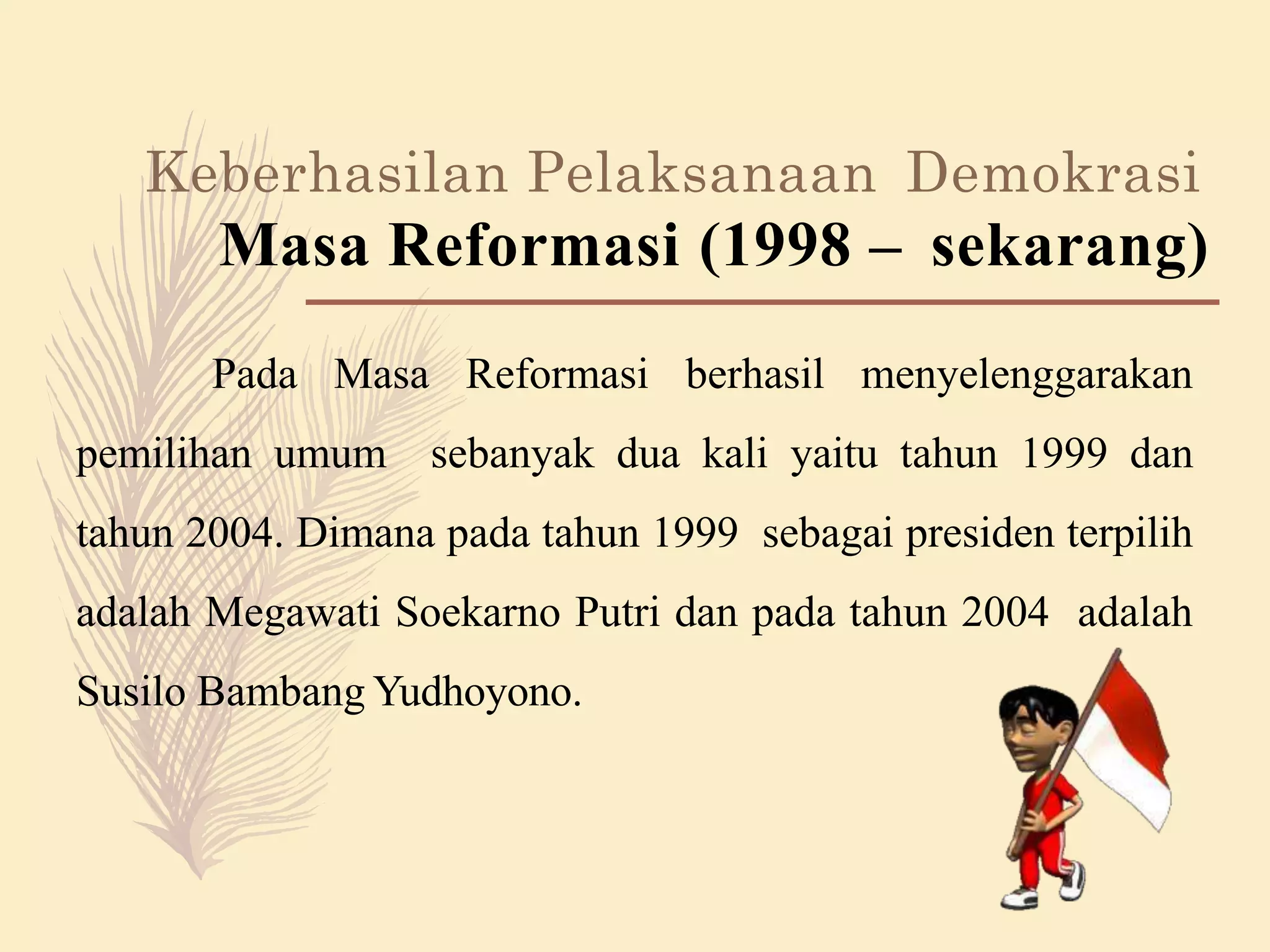 Keberhasilan Pelaksanaan Demokrasi
Masa Reformasi (1998 – sekarang)

Pada Masa Reformasi berhasil menyelenggarakan pemilihan umum sebanyak dua kali yaitu tahun 1999 dan tahun 2004. Dimana pada tahun 1999 sebagai presiden terpilih adalah Megawati Soekarno Putri dan pada tahun 2004 adalah Susilo Bambang Yudhoyono.